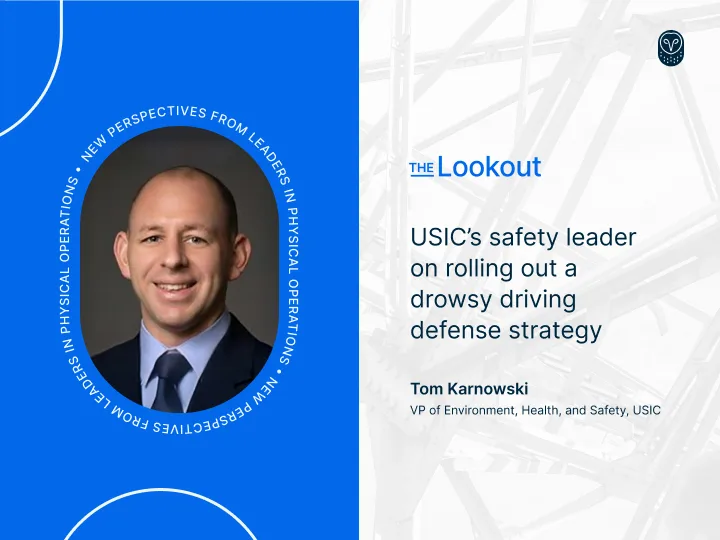 NEW PERSPECTIVES FROM LEADERS IN PHYSICAL OPERATIONS • NEW PERSPECTIVES FROM LEADERS IN PHYSICAL OPERATIONS •

THE Lookout

USIC's safety leader on rolling out a drowsy driving defense strategy

Tom Karnowski
VP of Environment, Health, and Safety, USIC